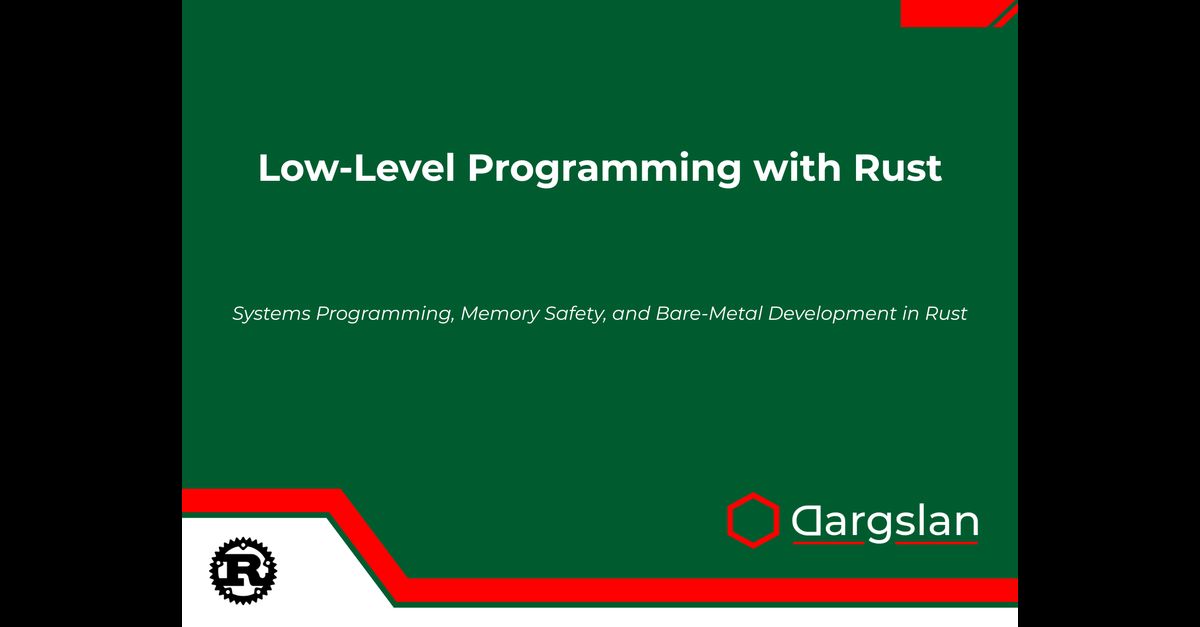 Low-Level Programming with Rust

Systems Programming, Memory Safety, and Bare-Metal Development in Rust

Dargslan

R